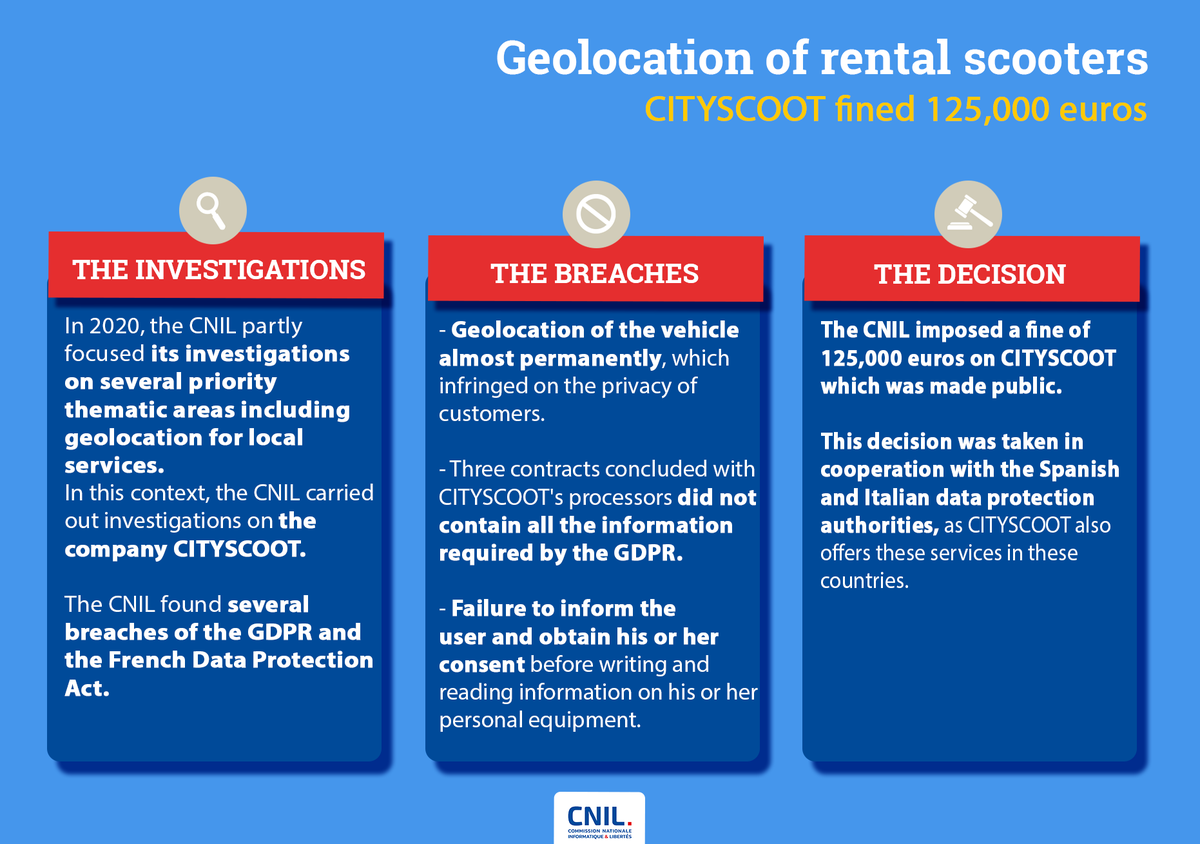 Geolocation of rental scooters
CITYSCOOT fined 125,000 euros

THE INVESTIGATIONS

In 2020, the CNIL partly focused its investigations on several priority thematic areas including geolocation for local services.
In this context, the CNIL carried out investigations on the company CITYSCOOT.

The CNIL found several breaches of the GDPR and the French Data Protection Act.

THE BREACHES

- Geolocation of the vehicle almost permanently, which infringed on the privacy of customers.

- Three contracts concluded with CITYSCOOT's processors did not contain all the information required by the GDPR.

- Failure to inform the user and obtain his or her consent before writing and reading information on his or her personal equipment.

THE DECISION

The CNIL imposed a fine of 125,000 euros on CITYSCOOT which was made public.

This decision was taken in cooperation with the Spanish and Italian data protection authorities, as CITYSCOOT also offers these services in these countries.

CNIL.
COMMISSION NATIONALE INFORMATIQUE & LIBERTÉS